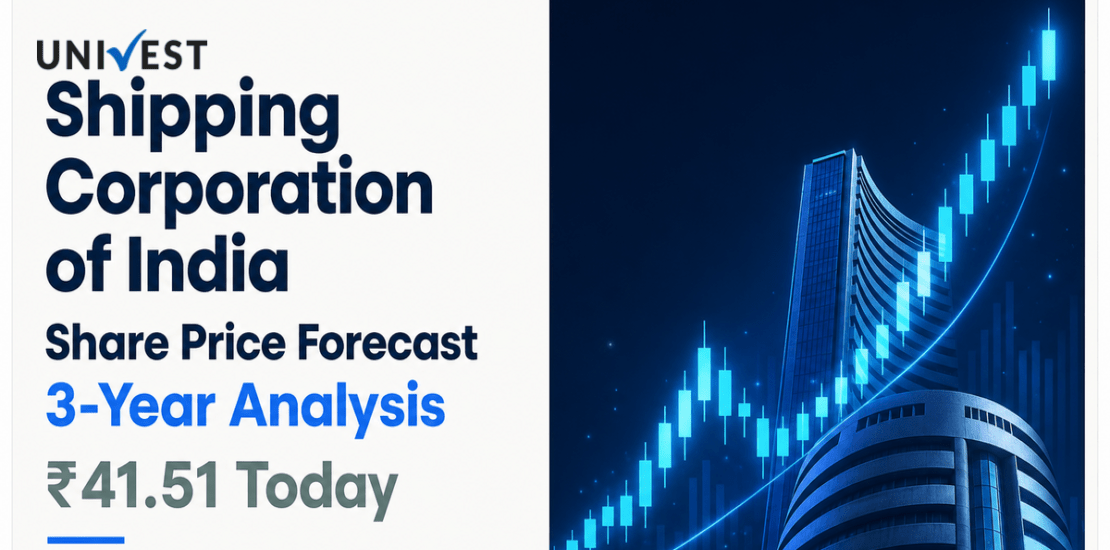 UNIVEST

Shipping Corporation of India

Share Price Forecast

3-Year Analysis

₹41.51 Today